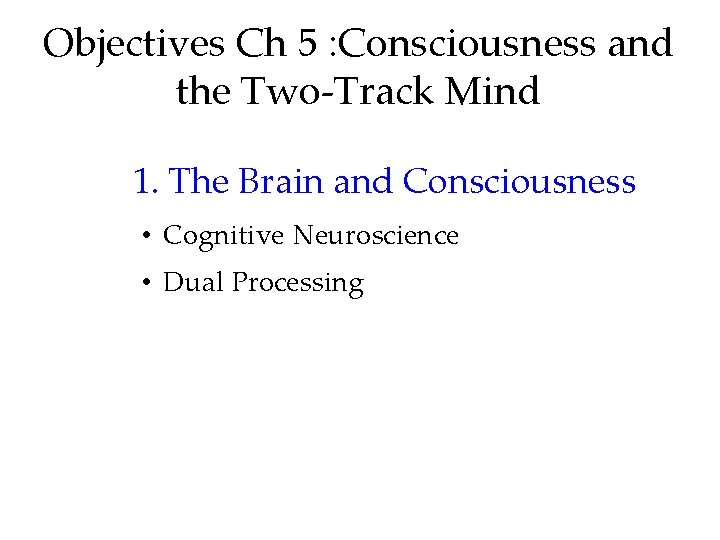 Objectives Ch 5 :Consciousness and the Two-Track Mind

1. The Brain and Consciousness

• Cognitive Neuroscience
• Dual Processing